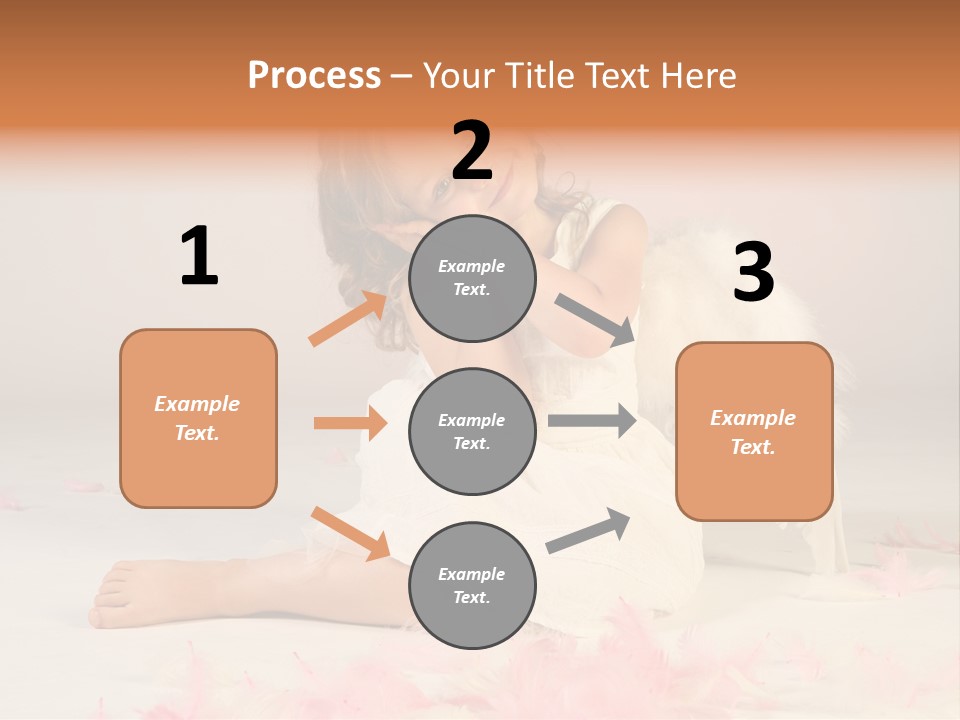 Process – Your Title Text Here

1

Example Text.

2

Example Text.

Example Text.

Example Text.

3

Example Text.